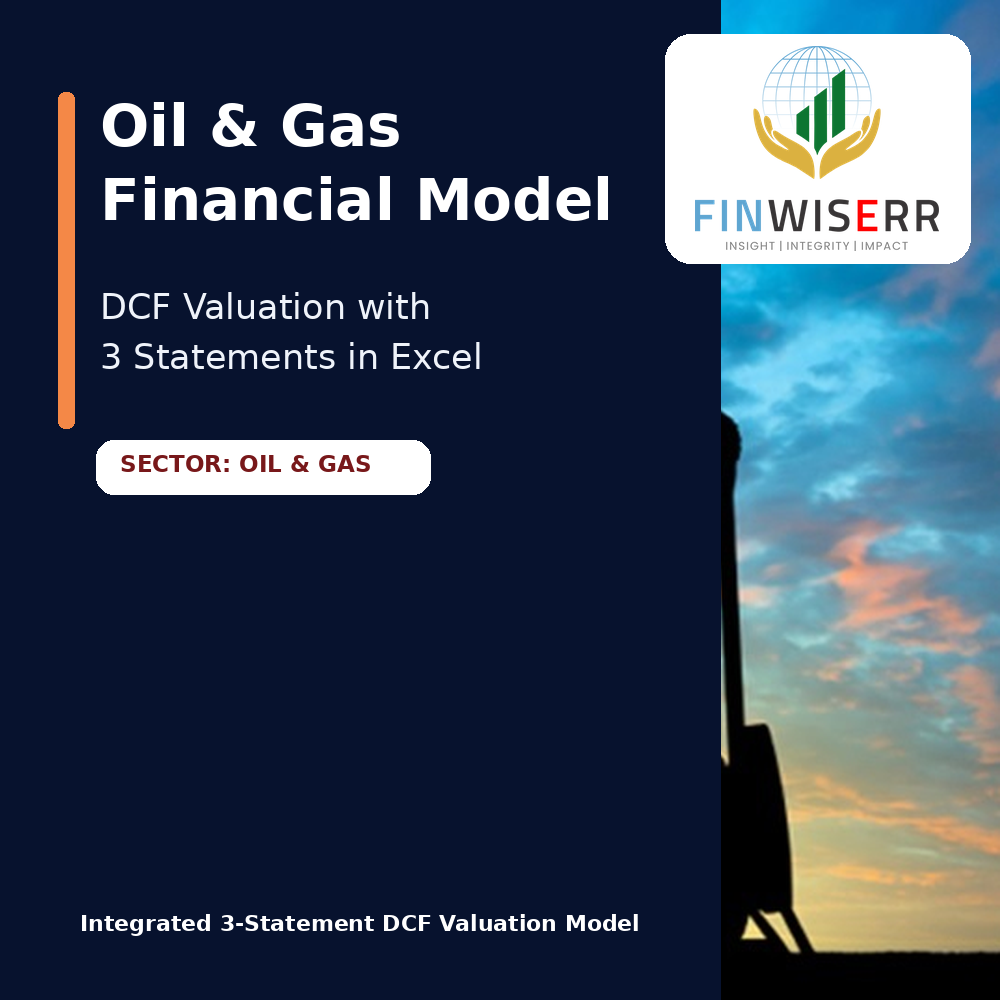 Oil & Gas
Financial Model

DCF Valuation with
3 Statements in Excel

SECTOR: OIL & GAS

FINWISERR
INSIGHT | INTEGRITY | IMPACT

Integrated 3-Statement DCF Valuation Model